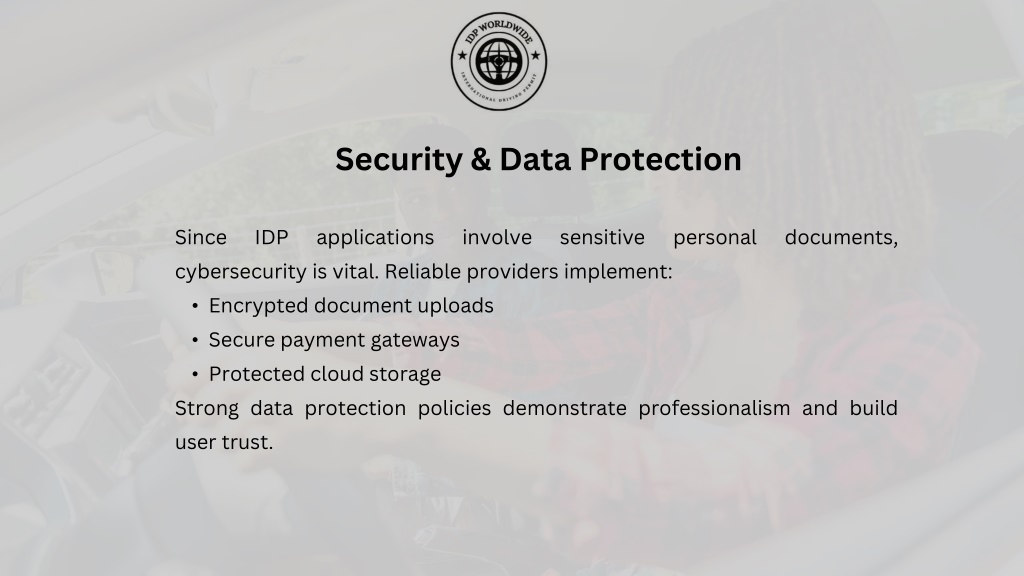 IDP WORLDWIDE
INTERNATIONAL DRIVING PERMIT

Security & Data Protection

Since IDP applications involve sensitive personal documents, cybersecurity is vital. Reliable providers implement:
• Encrypted document uploads
• Secure payment gateways
• Protected cloud storage
Strong data protection policies demonstrate professionalism and build user trust.